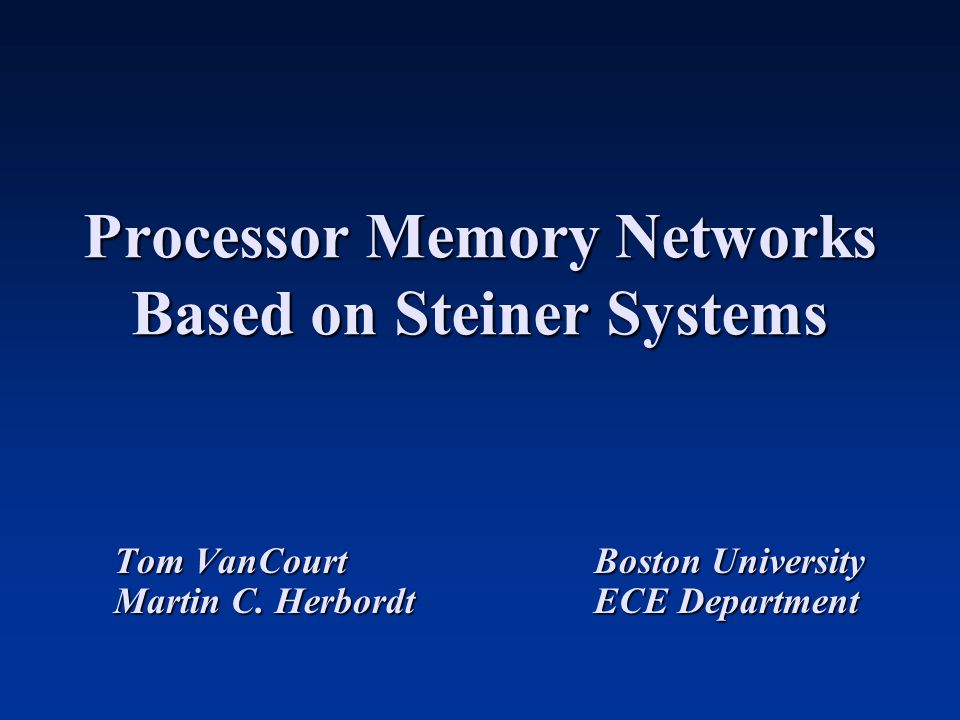 Processor Memory Networks Based on Steiner Systems

Tom VanCourt
Martin C. Herbordt

Boston University
ECE Department